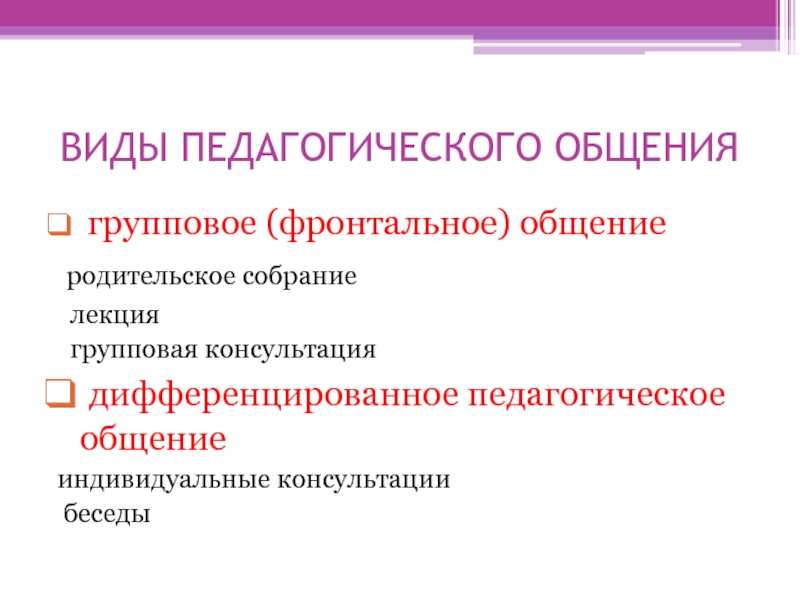 ВИДЫ ПЕДАГОГИЧЕСКОГО ОБЩЕНИЯ

групповое (фронтальное) общение

родительское собрание

лекция

групповая консультация

дифференцированное педагогическое общение

индивидуальные консультации

беседы